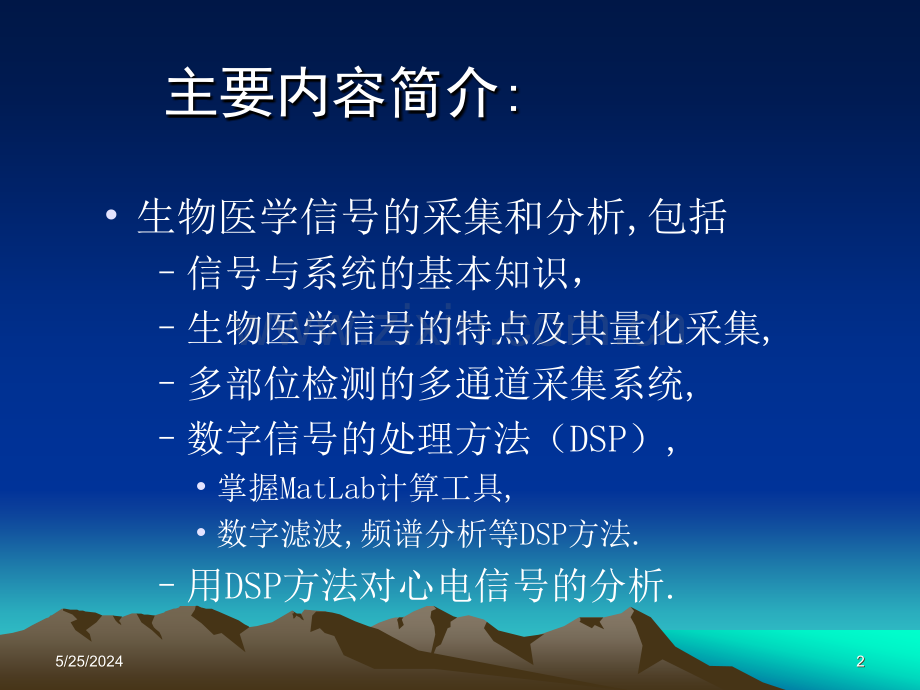 主要内容简介:

• 生物医学信号的采集和分析,包括
– 信号与系统的基本知识,
– 生物医学信号的特点及其量化采集,
– 多部位检测的多通道采集系统,
– 数字信号的处理方法（DSP）,
• 掌握MatLab计算工具,
• 数字滤波,频谱分析等DSP方法.
– 用DSP方法对心电信号的分析.

5/25/2024

2